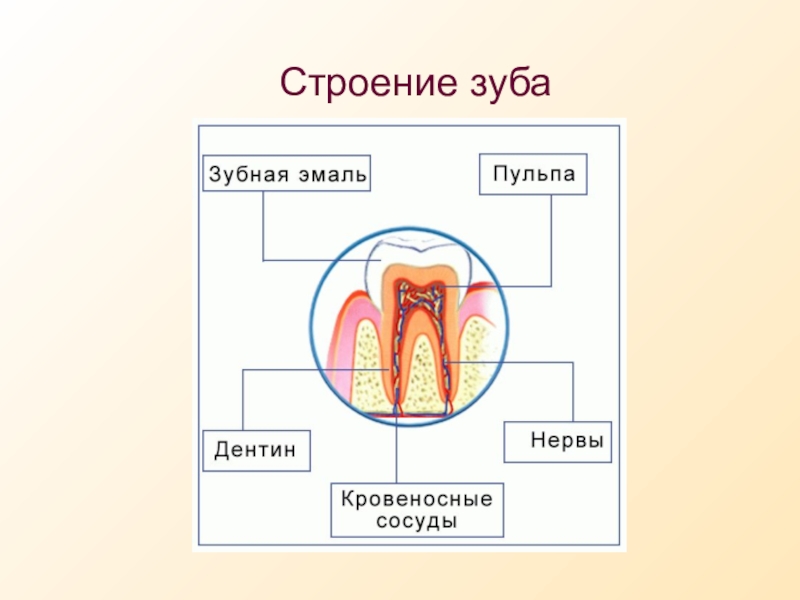 Строение зуба

Зубная эмаль

Пульпа

Дентин

Нервы

Кровеносные сосуды